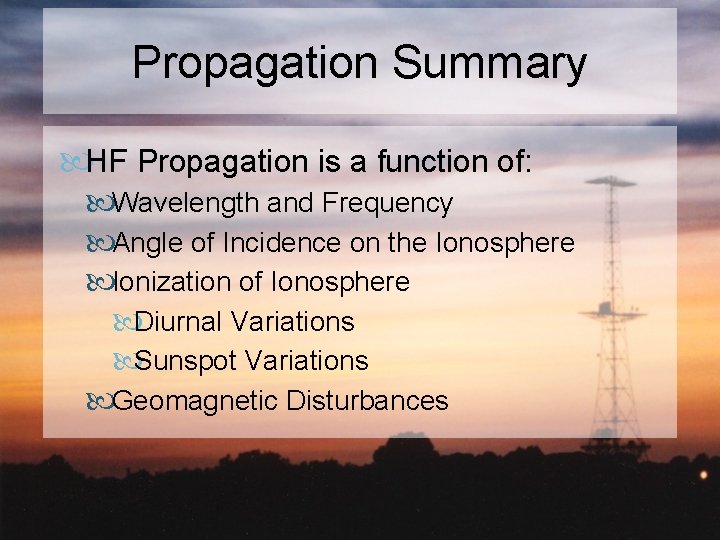 Propagation Summary

HF Propagation is a function of:

Wavelength and Frequency

Angle of Incidence on the Ionosphere

Ionization of Ionosphere

Diurnal Variations

Sunspot Variations

Geomagnetic Disturbances